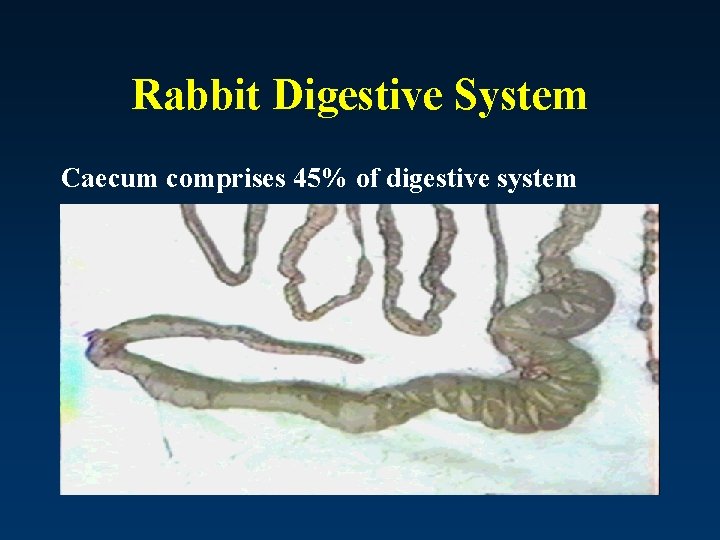 Rabbit Digestive System

Caecum comprises 45% of digestive system